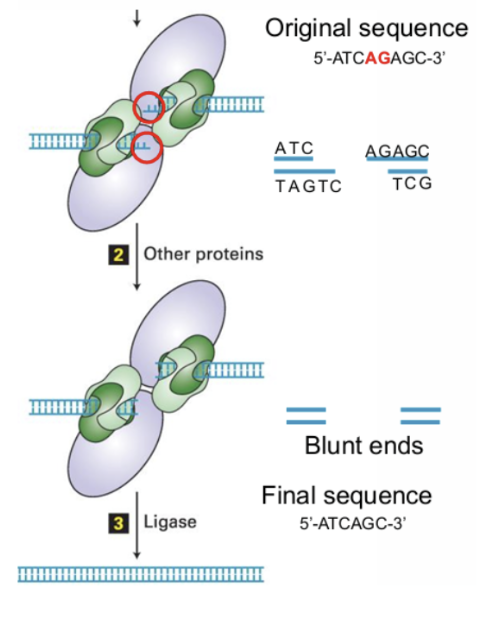 Original sequence
5'-ATCAGAGC-3'

ATC
TAGTC

AGAGC
TCG

2 Other proteins

Blunt ends

Final sequence
5'-ATCAGC-3'

3 Ligase